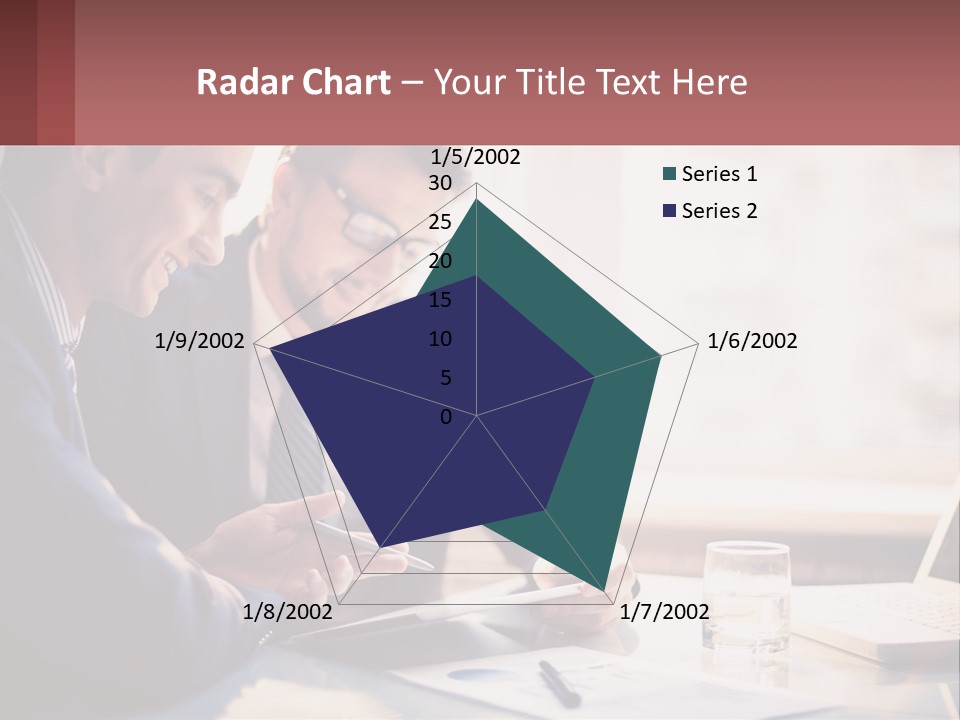 Radar Chart – Your Title Text Here

1/5/2002
30
25
20
15
10
5
0
1/6/2002
1/7/2002
1/8/2002
1/9/2002

Series 1
Series 2